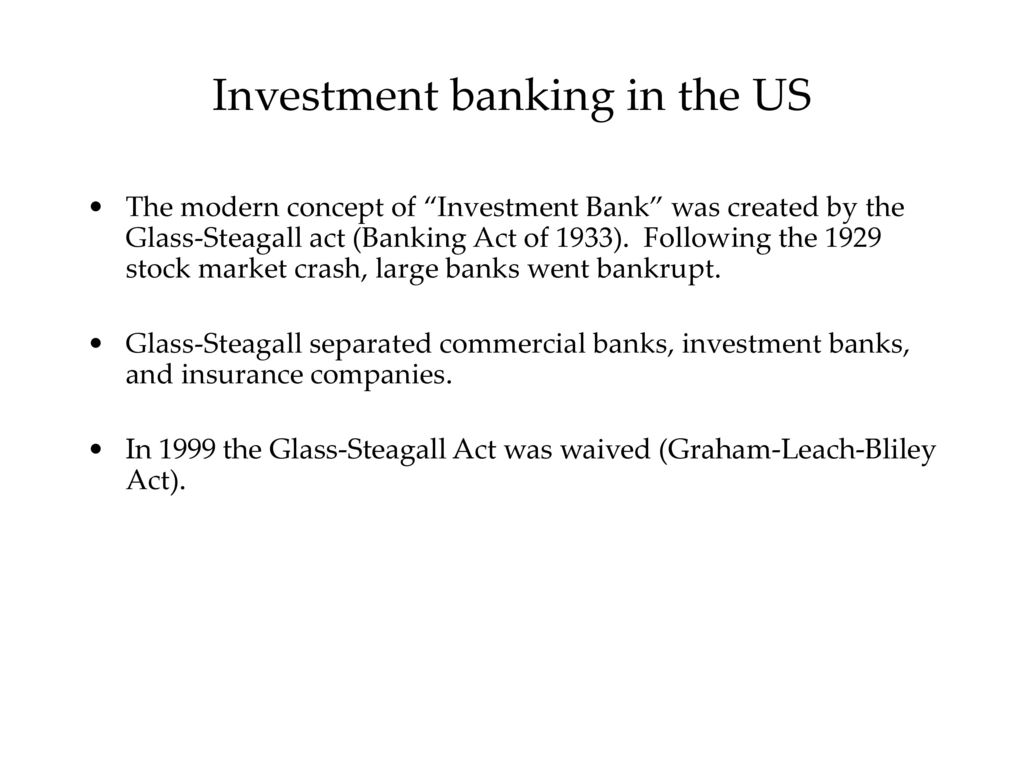 Investment banking in the US

• The modern concept of “Investment Bank” was created by the Glass-Steagall act (Banking Act of 1933). Following the 1929 stock market crash, large banks went bankrupt.

• Glass-Steagall separated commercial banks, investment banks, and insurance companies.

• In 1999 the Glass-Steagall Act was waived (Graham-Leach-Bliley Act).